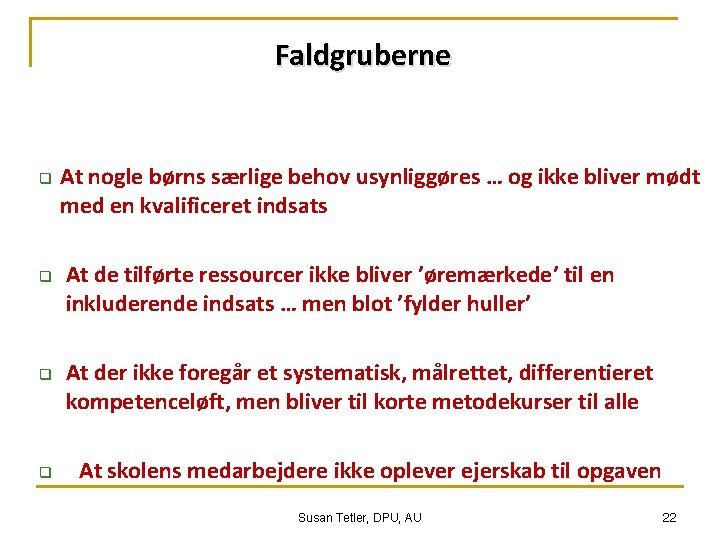 Faldgruberne

❑ At nogle børns særlige behov usynliggøres … og ikke bliver mødt med en kvalificeret indsats

❑ At de tilførte ressourcer ikke bliver 'øremærkede' til en inkluderende indsats … men blot 'fylder huller'

❑ At der ikke foregår et systematisk, målrettet, differentieret kompetenceløft, men bliver til korte metodekurser til alle

❑ At skolens medarbejdere ikke oplever ejerskab til opgaven

Susan Tetler, DPU, AU

22